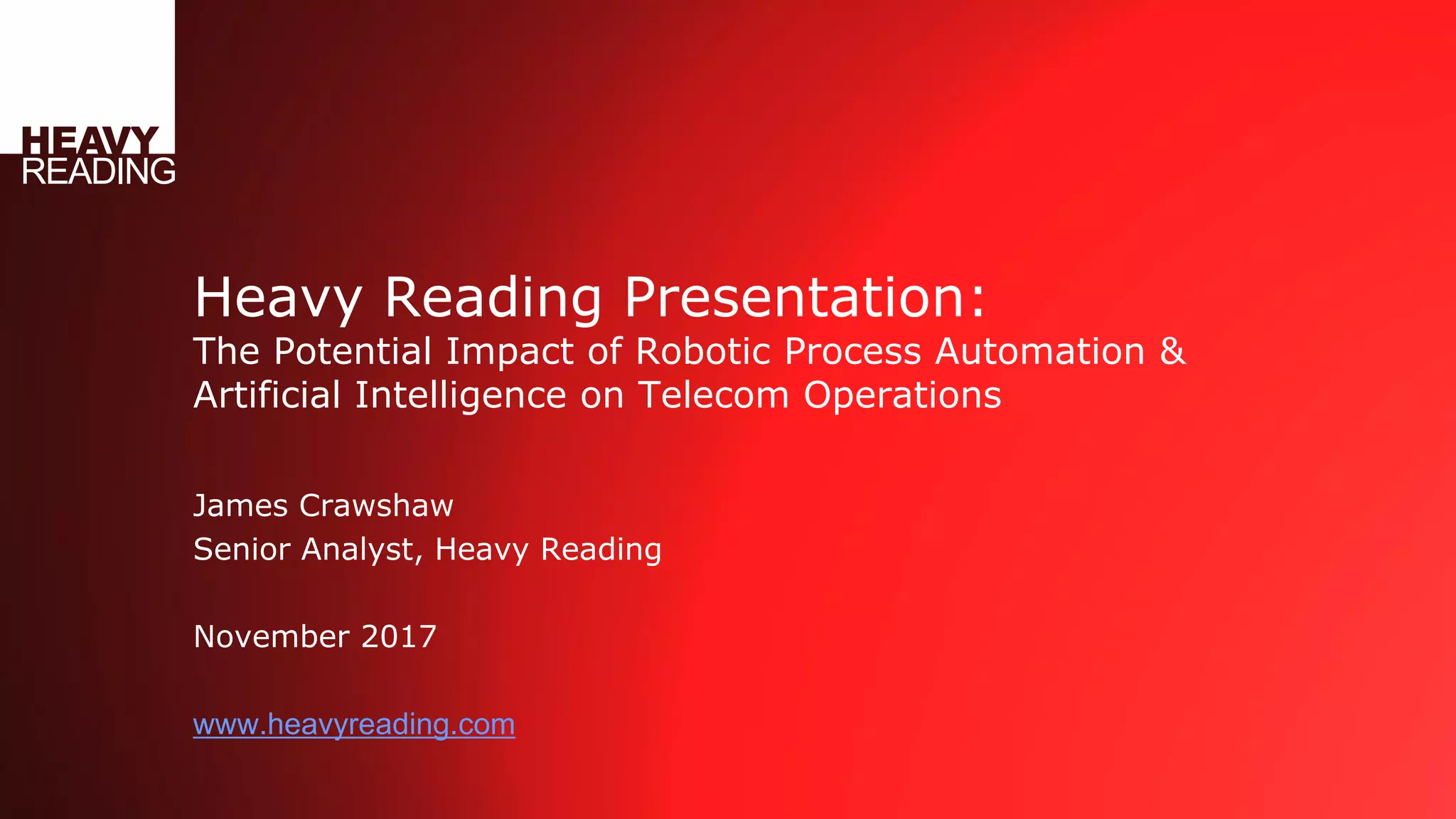 HEAVY READING

Heavy Reading Presentation:
The Potential Impact of Robotic Process Automation & Artificial Intelligence on Telecom Operations

James Crawshaw
Senior Analyst, Heavy Reading

November 2017

www.heavyreading.com